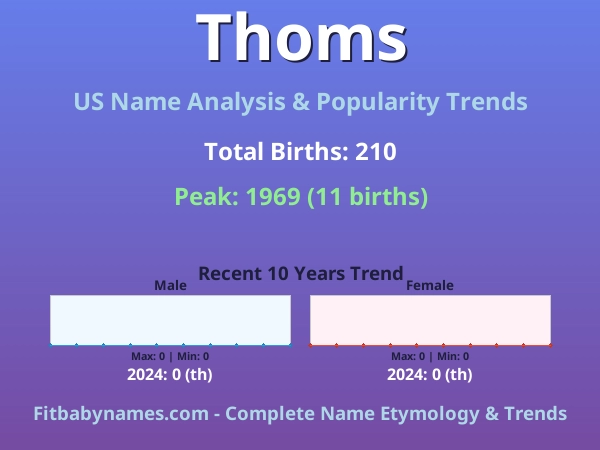 Thoms

US Name Analysis & Popularity Trends

Total Births: 210

Peak: 1969 (11 births)

Recent 10 Years Trend

Male

Max: 0 | Min: 0

2024: 0 (th)

Female

Max: 0 | Min: 0

2024: 0 (th)

Fitbabynames.com - Complete Name Etymology & Trends